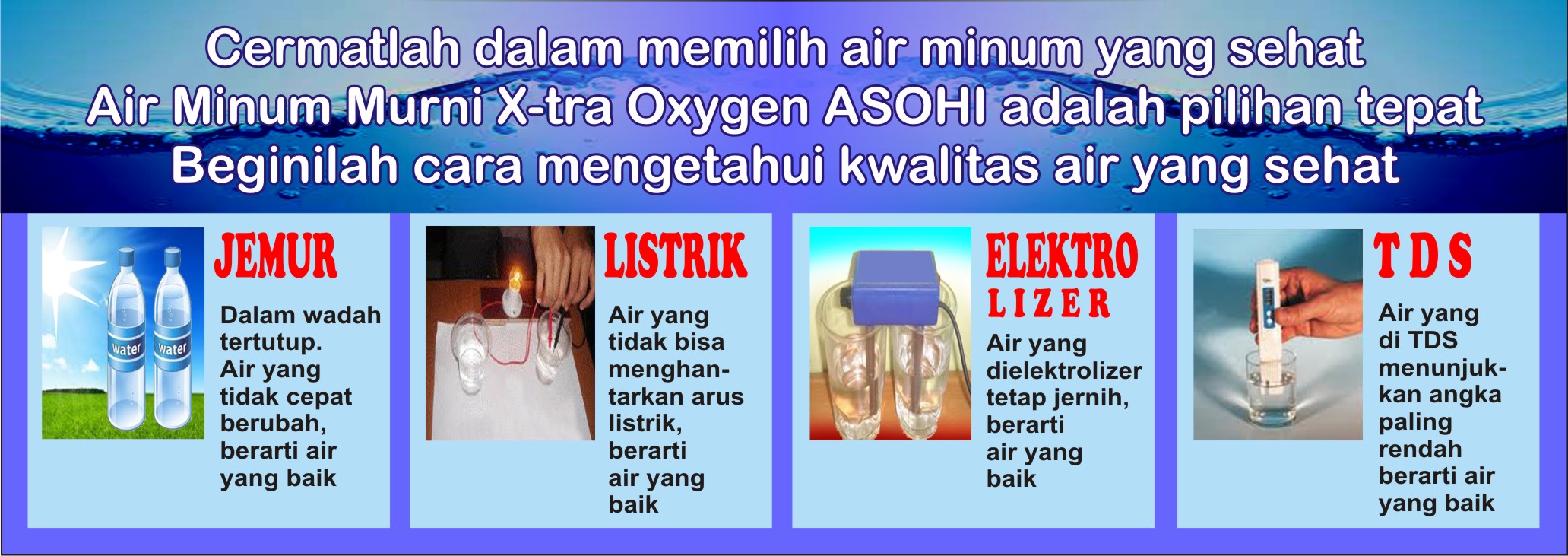 Cermatlah dalam memilih air minum yang sehat
Air Minum Murni X-tra Oxygen ASOHI adalah pilihan tepat
Beginilah cara mengetahui kwalitas air yang sehat

water water

JEMUR

Dalam wadah tertutup. Air yang tidak cepat berubah, berarti air yang baik

LISTRIK

Air yang tidak bisa menghantarkan arus listrik, berarti air yang baik

ELEKTRO LIZER

Air yang dielektrolizer tetap jernih, berarti air yang baik

T D S

Air yang di TDS menunjukkan angka paling rendah berarti air yang baik